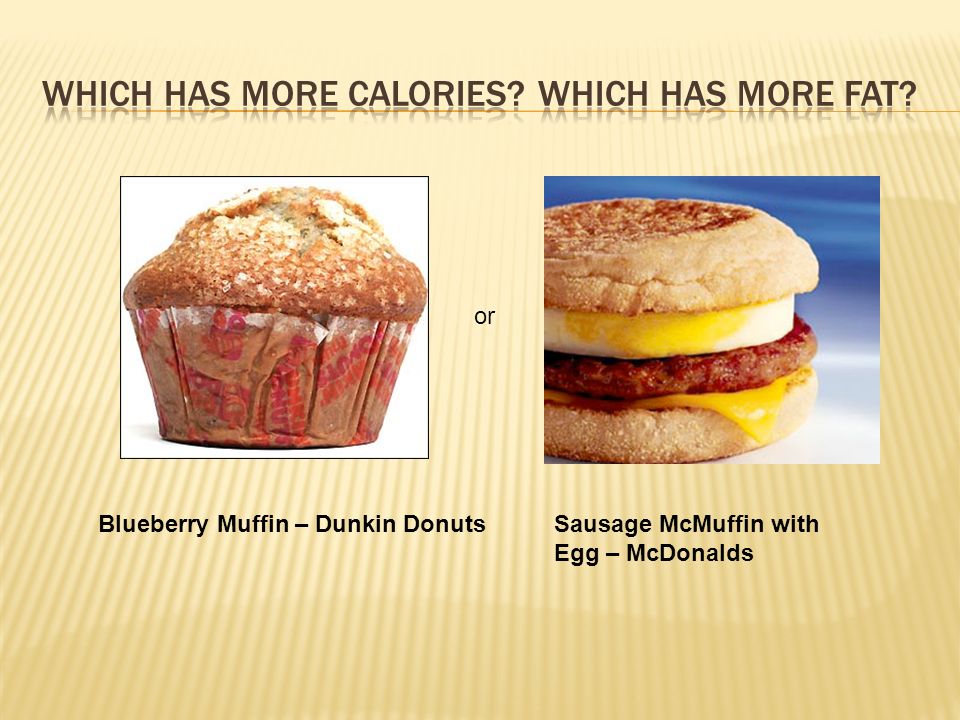 WHICH HAS MORE CALORIES? WHICH HAS MORE FAT?

or

Blueberry Muffin – Dunkin Donuts

Sausage McMuffin with Egg – McDonalds